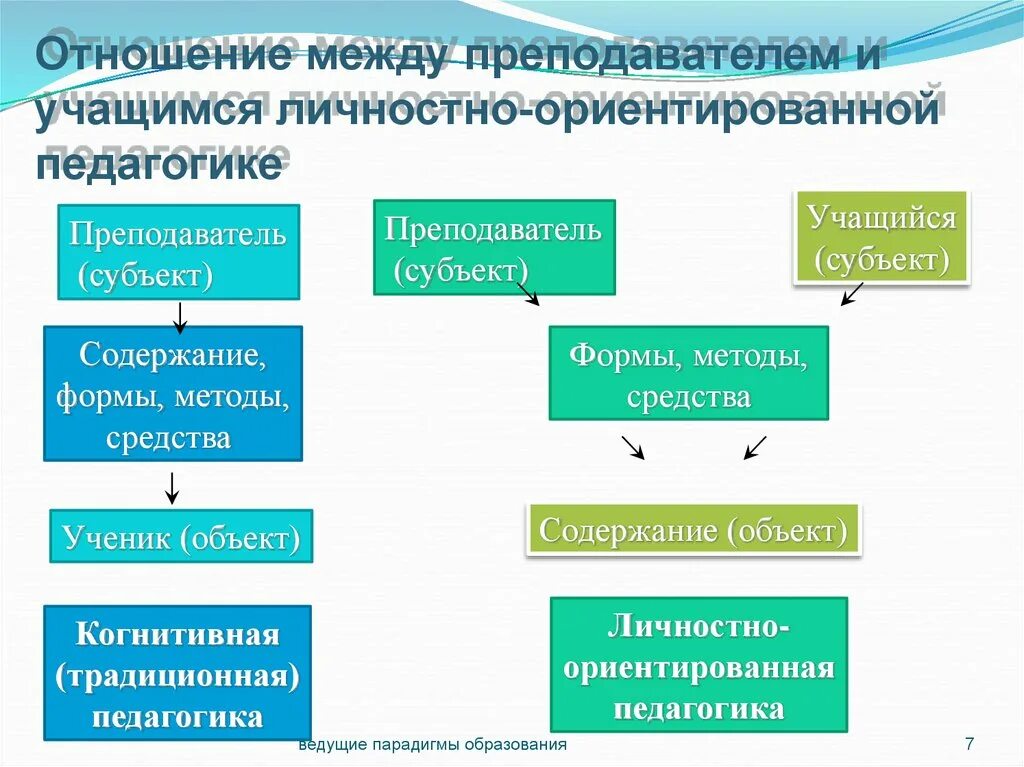 Отношение между преподавателем и учащимся личностно-ориентированной педагогике

Преподаватель (субъект)

Содержание, формы, методы, средства

Ученик (объект)

Когнитивная (традиционная) педагогика

Преподаватель (субъект)

Учащийся (субъект)

Формы, методы, средства

Содержание (объект)

Личностно-ориентированная педагогика

ведущие парадигмы образования

7